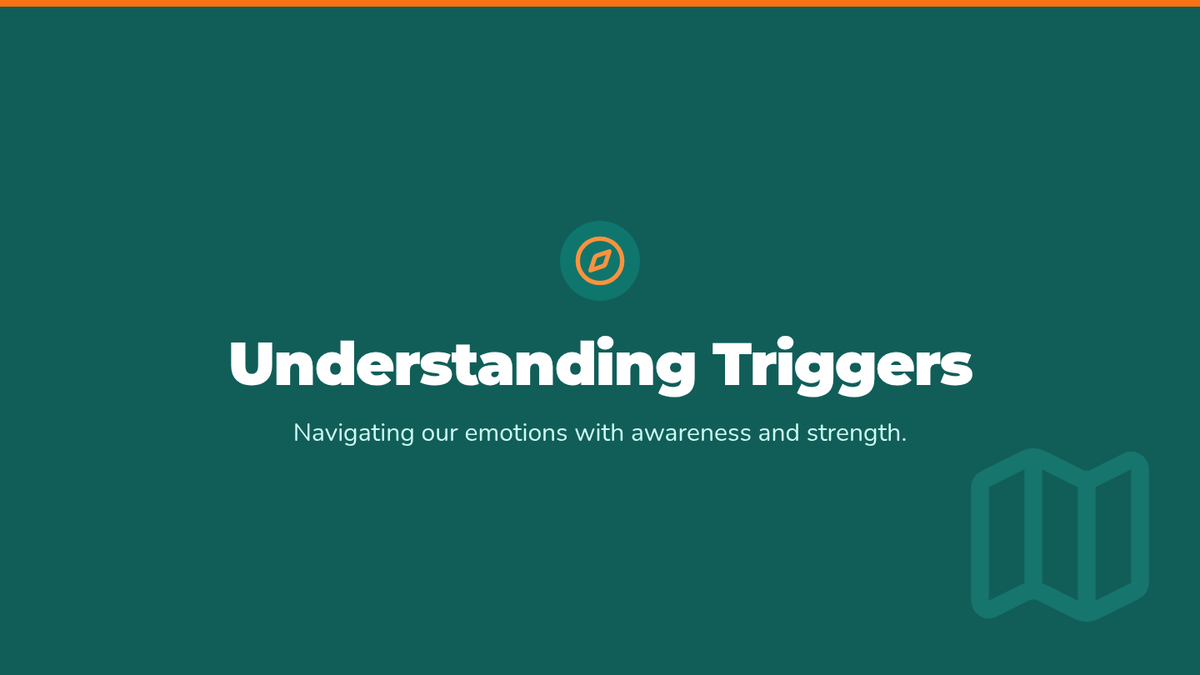 Understanding Triggers

Navigating our emotions with awareness and strength.